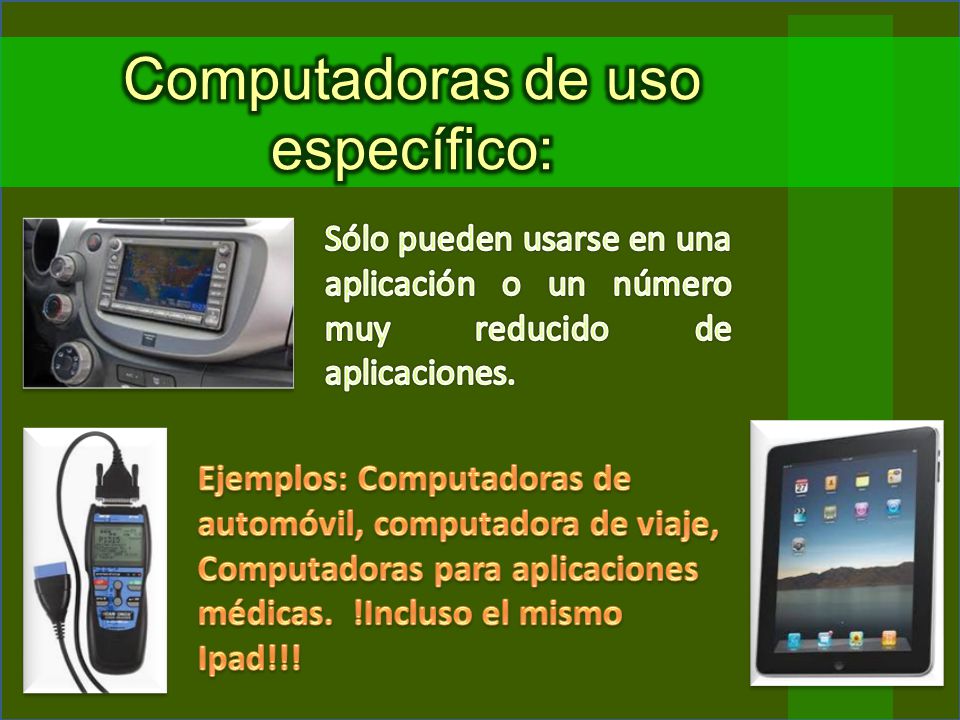 Computadoras de uso específico:

Sólo pueden usarse en una aplicación o un número muy reducido de aplicaciones.

Ejemplos: Computadoras de automóvil, computadora de viaje, Computadoras para aplicaciones médicas. !Incluso el mismo Ipad!!!